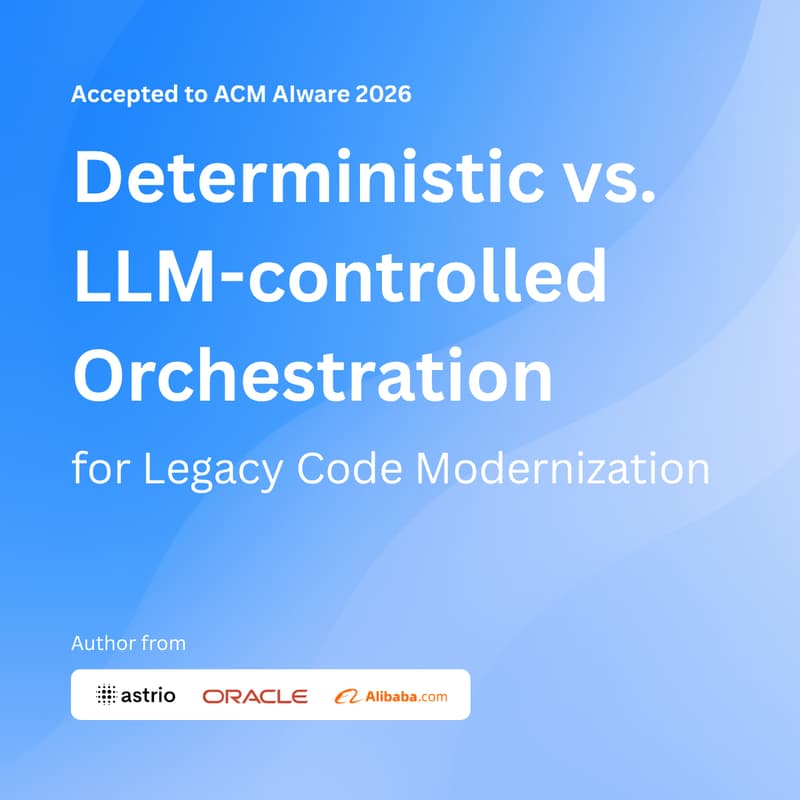 Accepted to ACM AIware 2026

Deterministic vs. LLM-controlled Orchestration

for Legacy Code Modernization

Author from

astrio ORACLE Alibaba.com